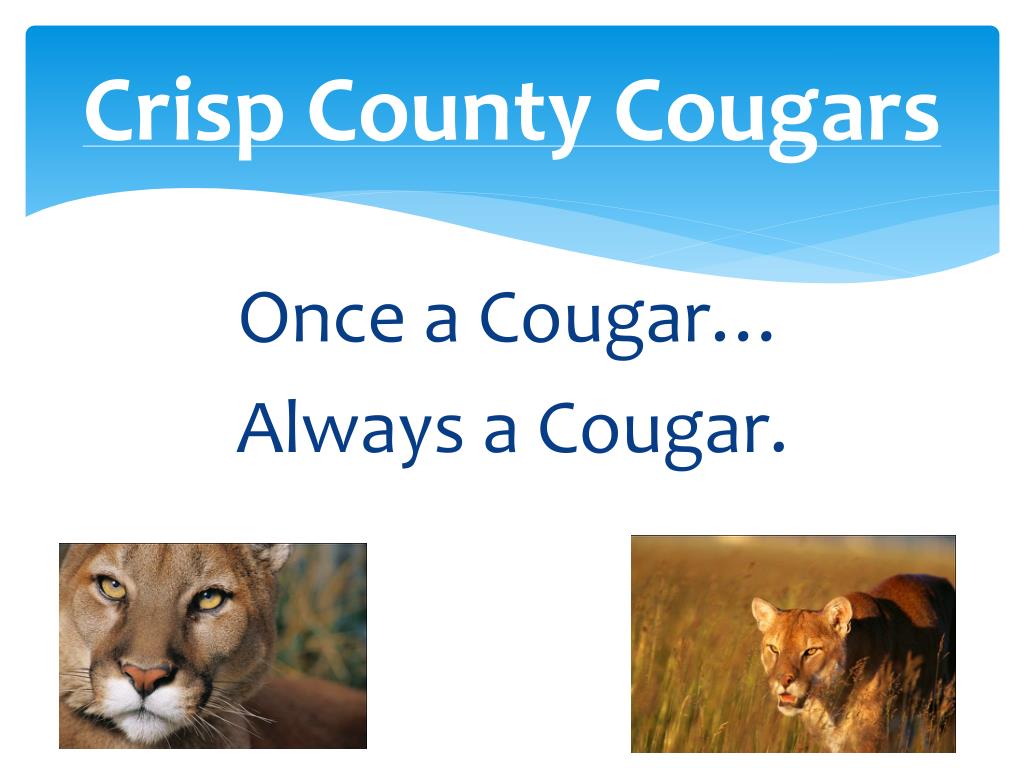 Crisp County Cougars

Once a Cougar…

Always a Cougar.